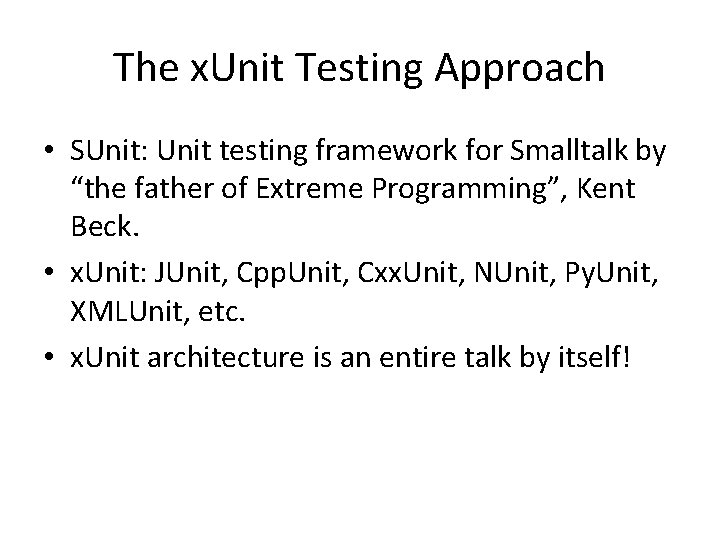 The xUnit Testing Approach

• SUnit: Unit testing framework for Smalltalk by “the father of Extreme Programming”, Kent Beck.
• xUnit: JUnit, CppUnit, CxxUnit, NUnit, PyUnit, XMLUnit, etc.
• xUnit architecture is an entire talk by itself!